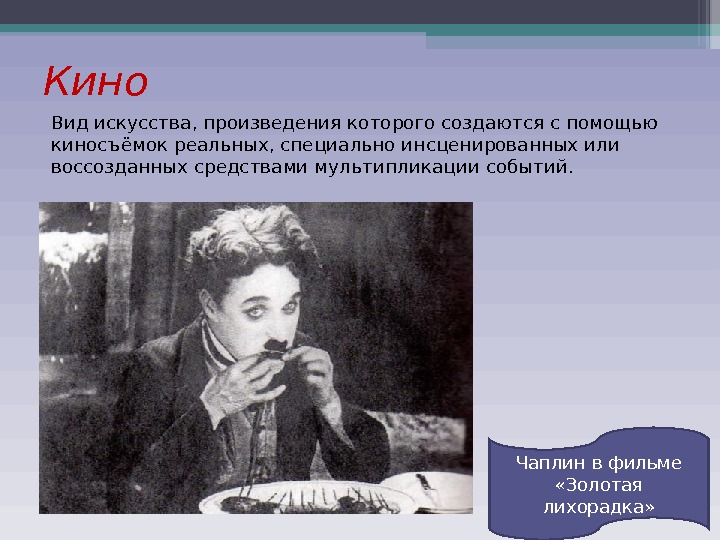 Кино

Вид искусства, произведения которого создаются с помощью киносъёмок реальных, специально инсценированных или воссозданных средствами мультипликации событий.

Чаплин в фильме «Золотая лихорадка»